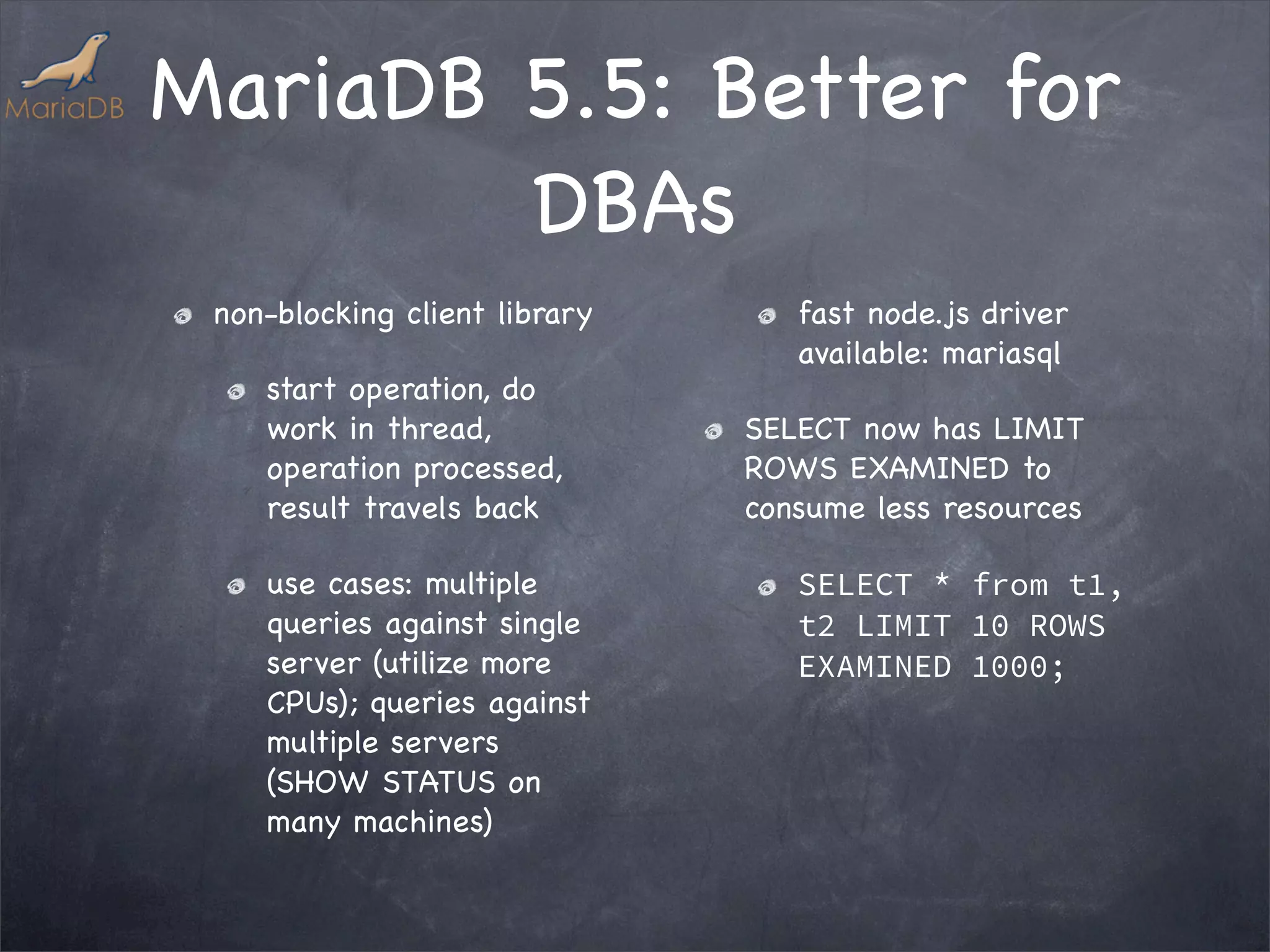 MariaDB

MariaDB 5.5: Better for DBAs

non-blocking client library

start operation, do work in thread, operation processed, result travels back

use cases: multiple queries against single server (utilize more CPUs); queries against multiple servers (SHOW STATUS on many machines)

fast node.js driver available: mariasql

SELECT now has LIMIT ROWS EXAMINED to consume less resources

SELECT * from t1, t2 LIMIT 10 ROWS EXAMINED 1000;